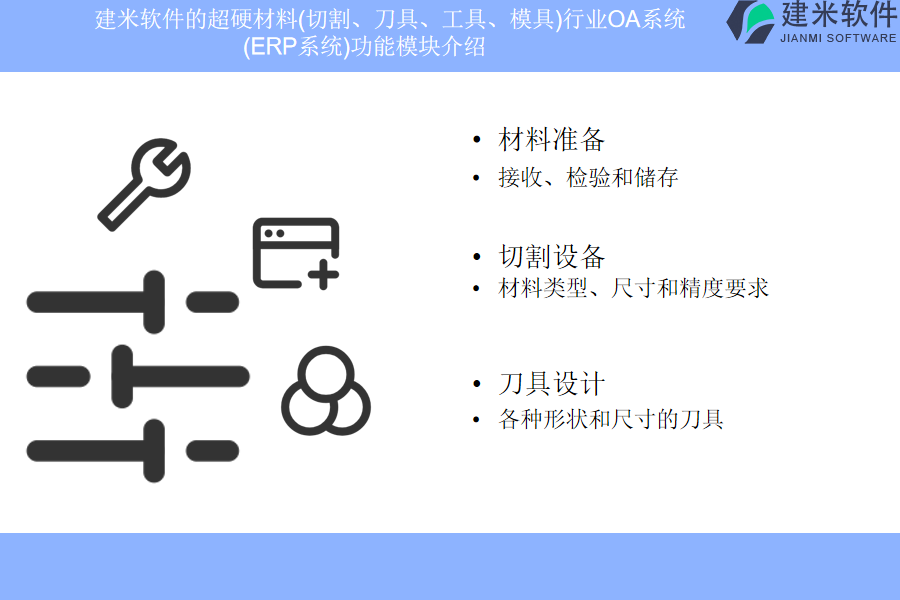 建米软件的超硬材料(切割、刀具、工具、模具)行业OA系统(ERP系统)功能模块介绍

建米软件
JIANMI SOFTWARE

• 材料准备
• 接收、检验和储存

• 切割设备
• 材料类型、尺寸和精度要求

• 刀具设计
• 各种形状和尺寸的刀具